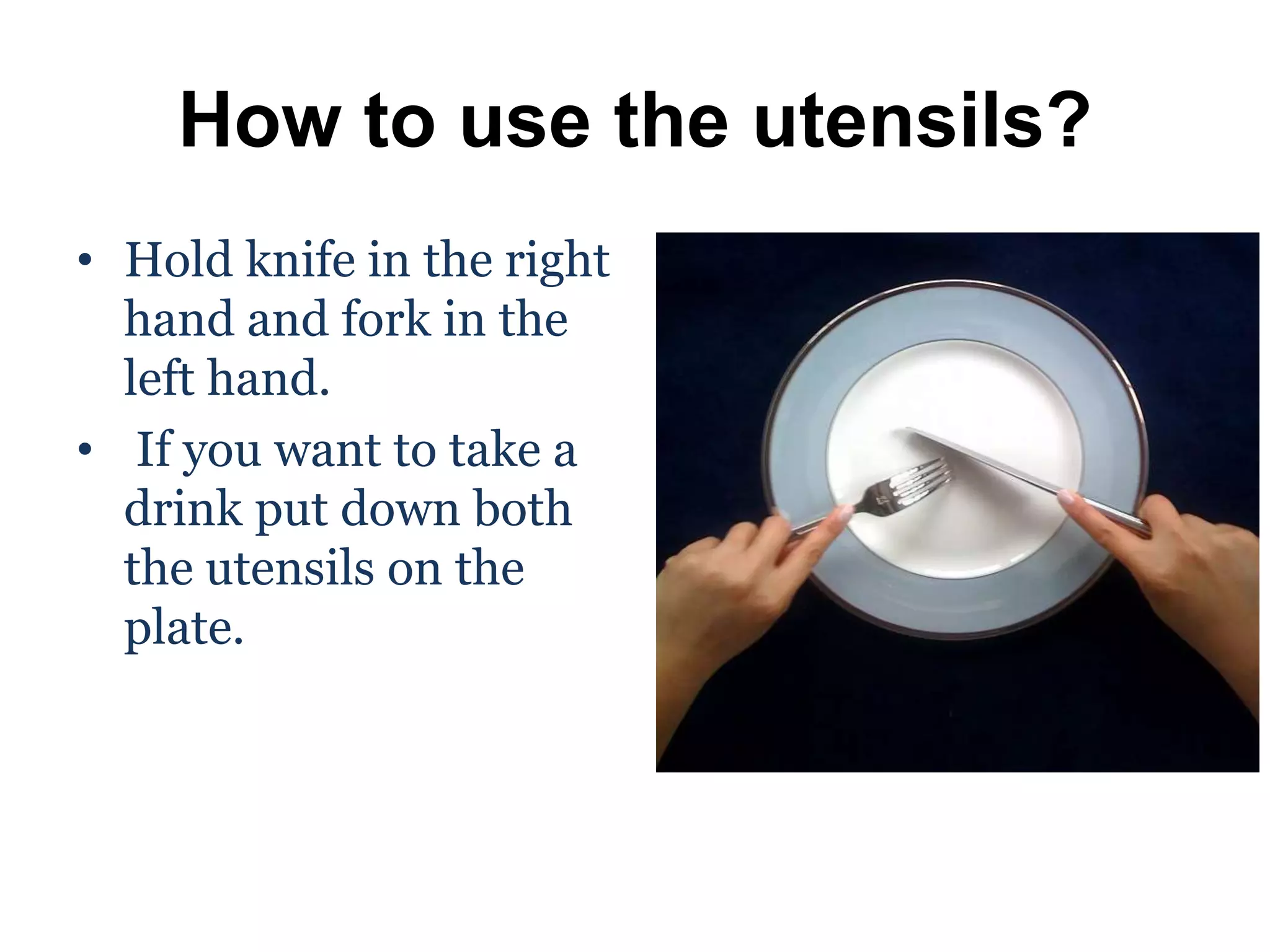 How to use the utensils?

• Hold knife in the right hand and fork in the left hand.

• If you want to take a drink put down both the utensils on the plate.